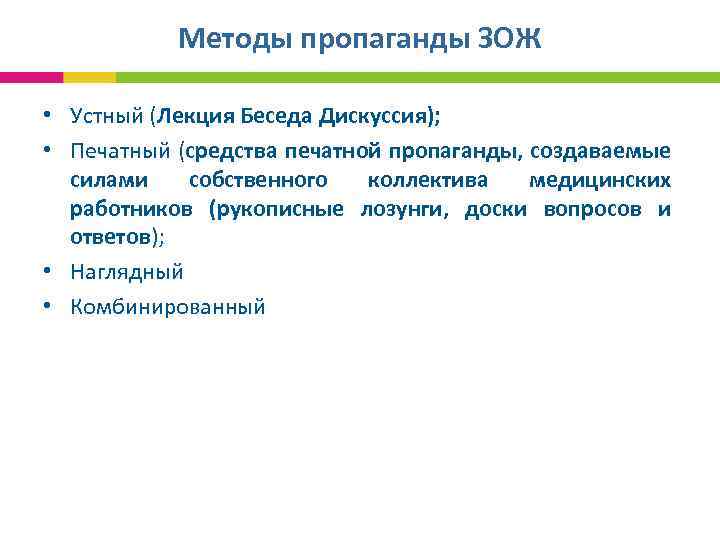 Методы пропаганды ЗОЖ

• Устный (Лекция Беседа Дискуссия);
• Печатный (средства печатной пропаганды, создаваемые силами собственного коллектива медицинских работников (рукописные лозунги, доски вопросов и ответов);
• Наглядный
• Комбинированный